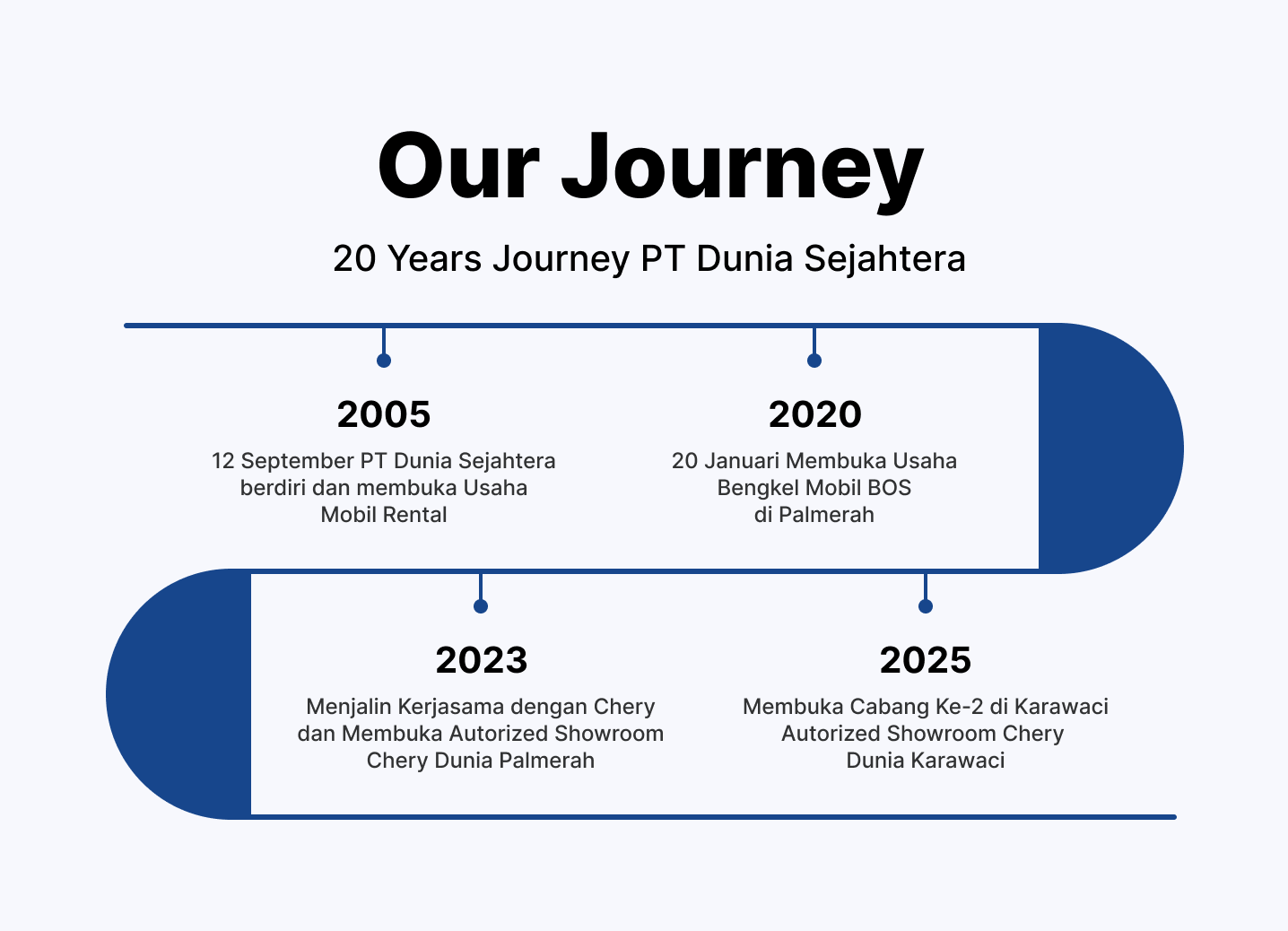 Our Journey

20 Years Journey PT Dunia Sejahtera

2005

12 September PT Dunia Sejahtera berdiri dan membuka Usaha Mobil Rental

2020

20 Januari Membuka Usaha Bengkel Mobil BOS di Palmerah

2023

Menjalin Kerjasama dengan Chery dan Membuka Autorized Showroom Chery Dunia Palmerah

2025

Membuka Cabang Ke-2 di Karawaci Autorized Showroom Chery Dunia Karawaci